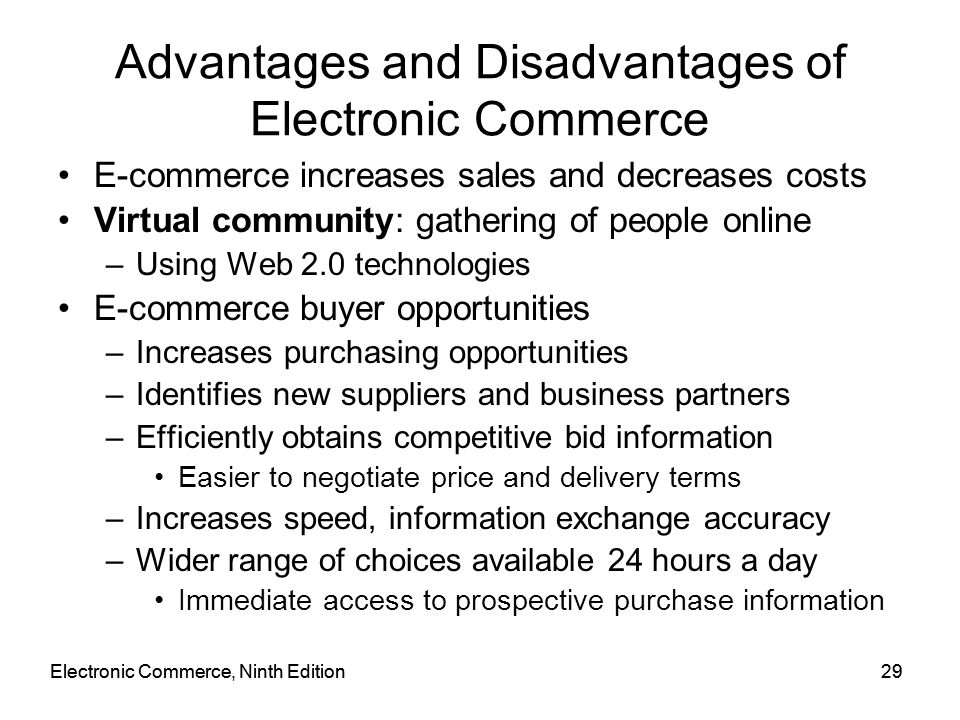 Advantages and Disadvantages of Electronic Commerce

• E-commerce increases sales and decreases costs
• Virtual community: gathering of people online
  – Using Web 2.0 technologies
• E-commerce buyer opportunities
  – Increases purchasing opportunities
  – Identifies new suppliers and business partners
  – Efficiently obtains competitive bid information
    • Easier to negotiate price and delivery terms
  – Increases speed, information exchange accuracy
  – Wider range of choices available 24 hours a day
    • Immediate access to prospective purchase information

Electronic Commerce, Ninth Edition

29